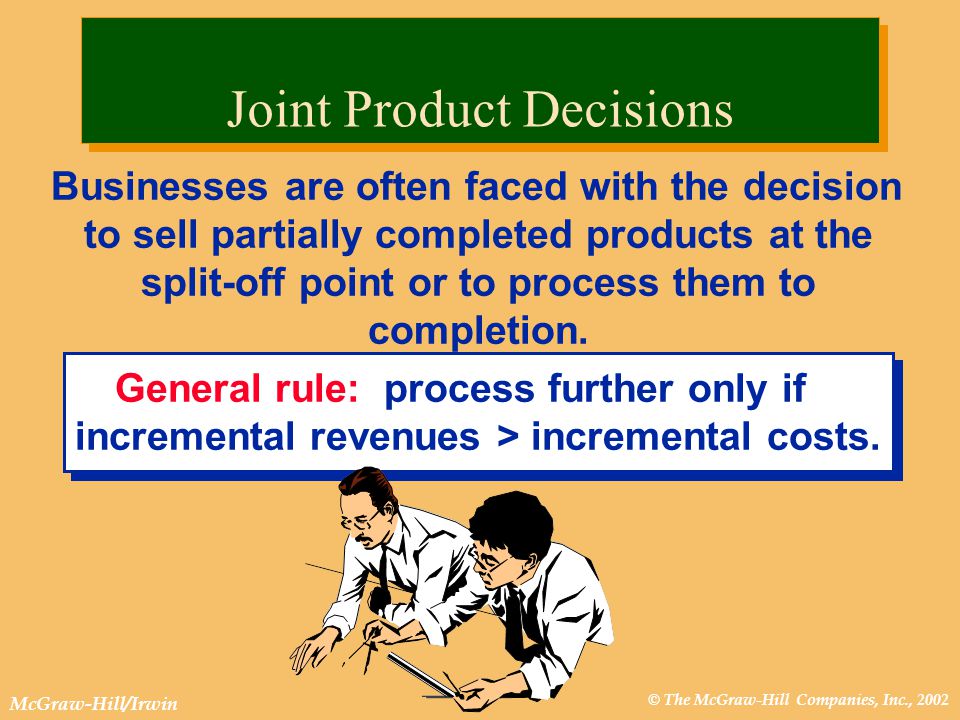 Joint Product Decisions

Businesses are often faced with the decision to sell partially completed products at the split-off point or to process them to completion.

General rule: process further only if incremental revenues > incremental costs.

McGraw-Hill/Irwin

© The McGraw-Hill Companies, Inc., 2002